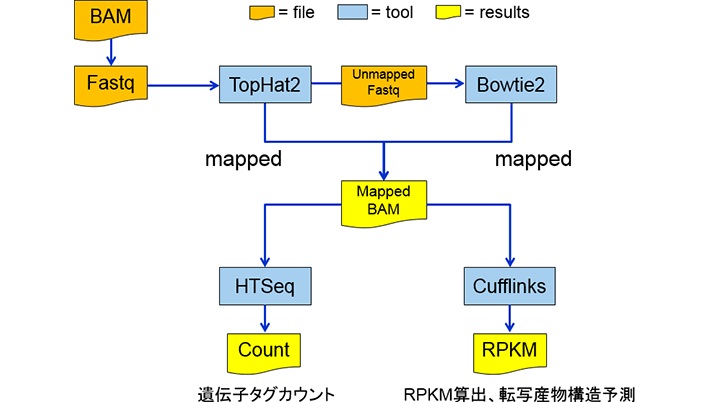 BAM

= file = tool = results

Fastq

TopHat2

Unmapped Fastq

Bowtie2

mapped

mapped

Mapped BAM

HTSeq

Cufflinks

Count

RPKM

遺伝子タグカウント

RPKM算出、転写産物構造予測